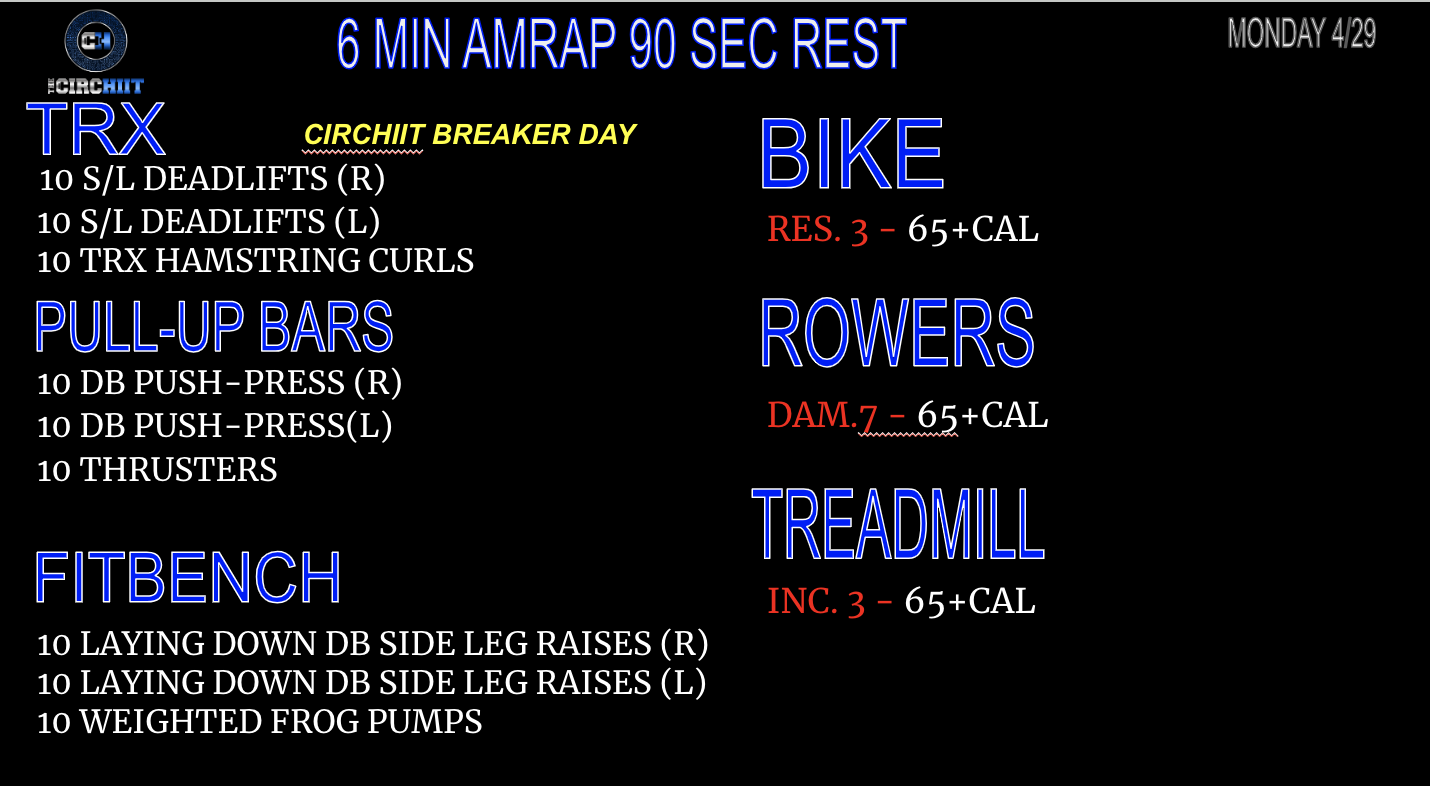 CH
THE CIRCHIIT

6 MIN AMRAP 90 SEC REST

MONDAY 4/29

TRX

CIRCHIIT BREAKER DAY

10 S/L DEADLIFTS (R)
10 S/L DEADLIFTS (L)
10 TRX HAMSTRING CURLS

PULL-UP BARS

10 DB PUSH-PRESS (R)
10 DB PUSH-PRESS(L)
10 THRUSTERS

FITBENCH

10 LAYING DOWN DB SIDE LEG RAISES (R)
10 LAYING DOWN DB SIDE LEG RAISES (L)
10 WEIGHTED FROG PUMPS

BIKE

RES. 3 - 65+CAL

ROWERS

DAM.7 - 65+CAL

TREADMILL

INC. 3 - 65+CAL